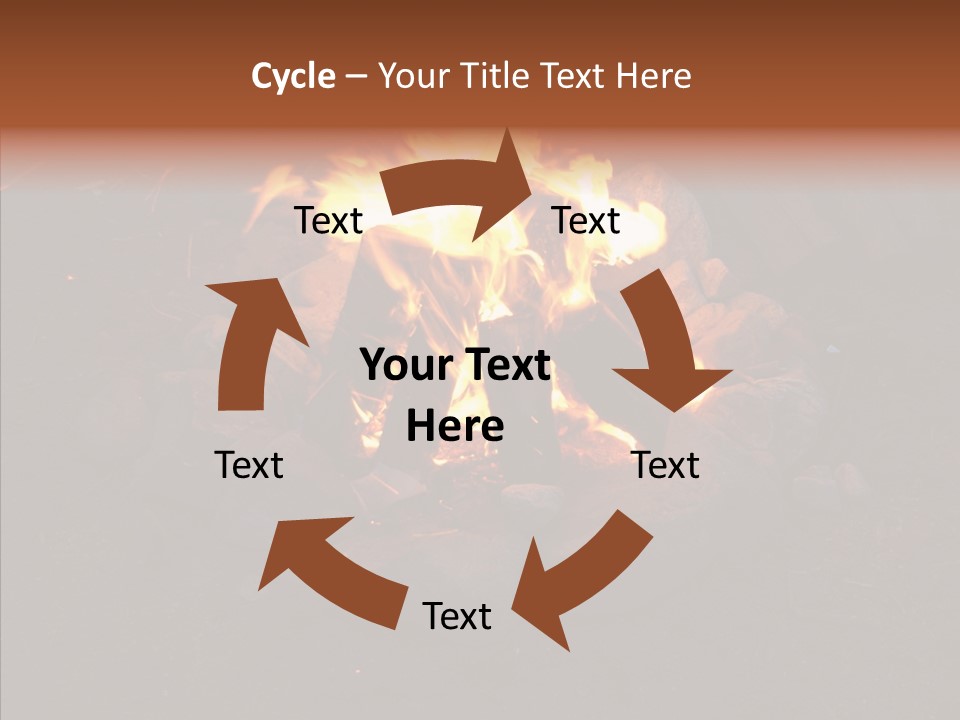 Cycle – Your Title Text Here

Text

Text

Your Text Here

Text

Text

Text